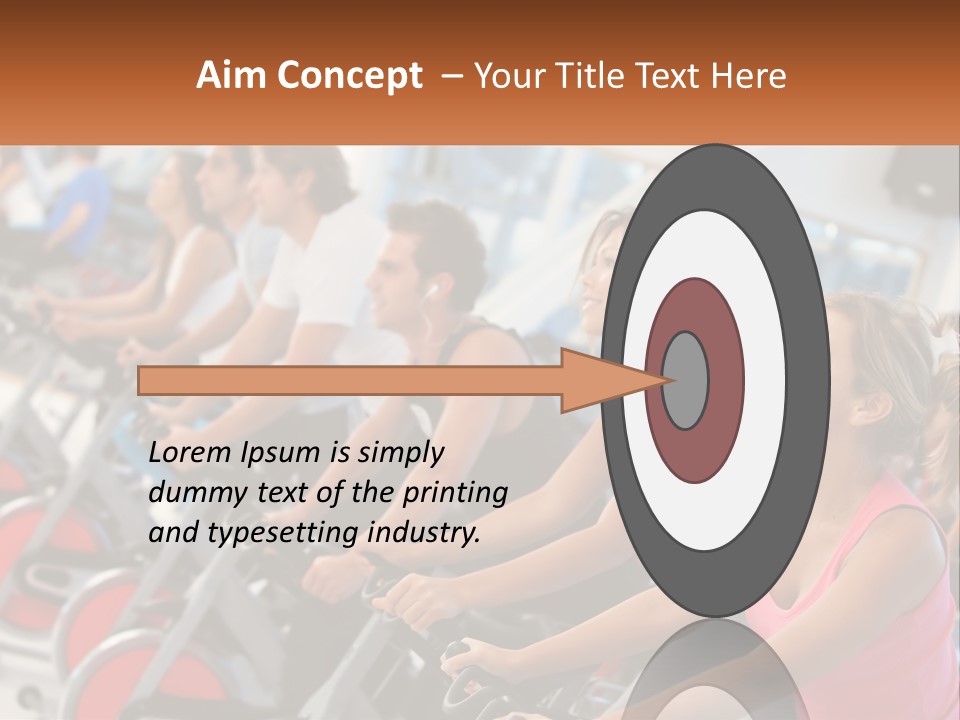 Aim Concept – Your Title Text Here

Lorem Ipsum is simply dummy text of the printing and typesetting industry.